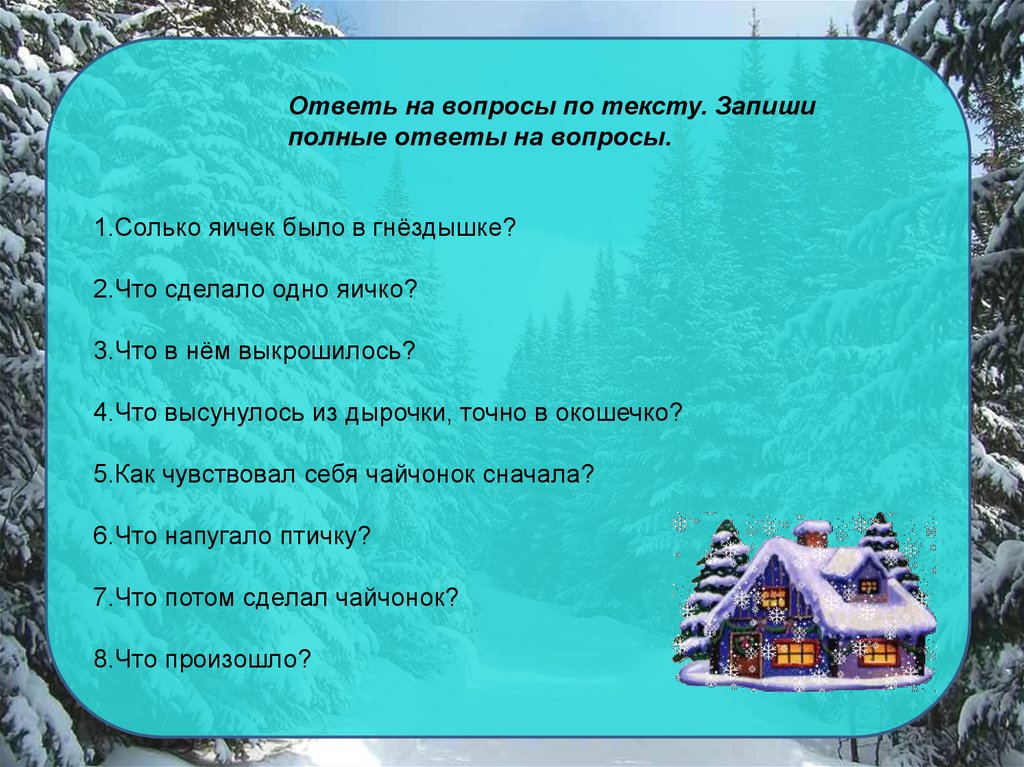 Ответь на вопросы по тексту. Запиши полные ответы на вопросы.

1.Солько яичек было в гнёздышке?

2.Что сделало одно яичко?

3.Что в нём выкрошилось?

4.Что высунулось из дырочки, точно в окошечко?

5.Как чувствовал себя чайчонок сначала?

6.Что напугало птичку?

7.Что потом сделал чайчонок?

8.Что произошло?